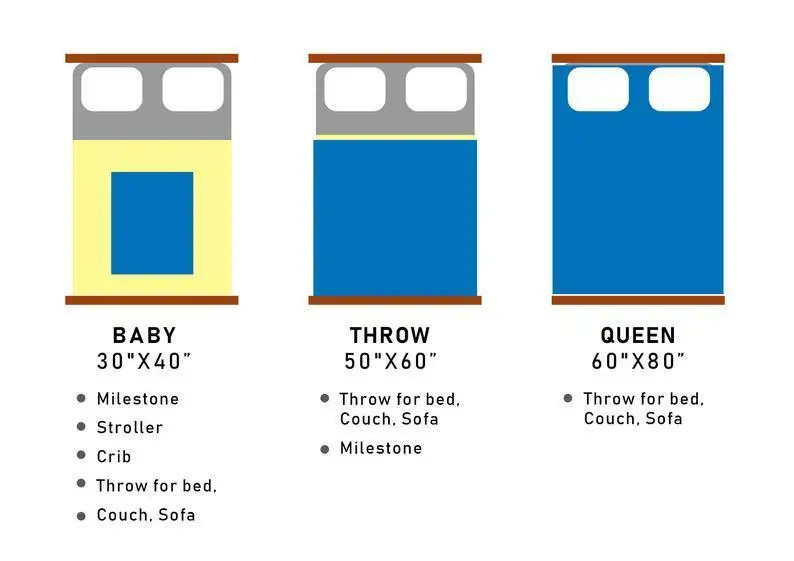 BABY
30"X40"

- Milestone
- Stroller
- Crib
- Throw for bed,
- Couch, Sofa

THROW
50"X60"

- Throw for bed, Couch, Sofa
- Milestone

QUEEN
60"X80"

- Throw for bed, Couch, Sofa